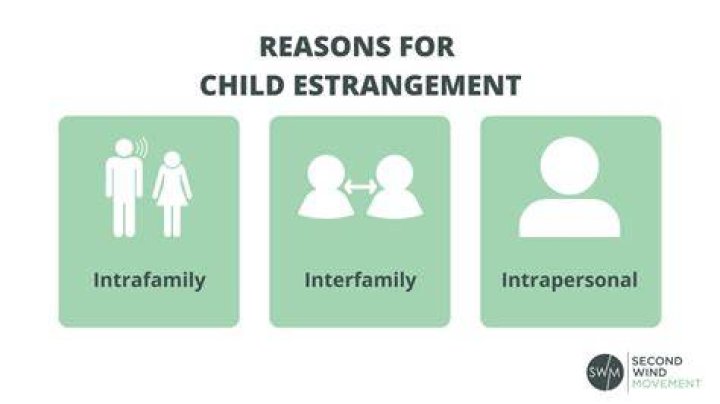 REASONS FOR CHILD ESTRANGEMENT

Intrafamily

Interfamily

Intrapersonal

SWM SECOND WIND MOVEMENT